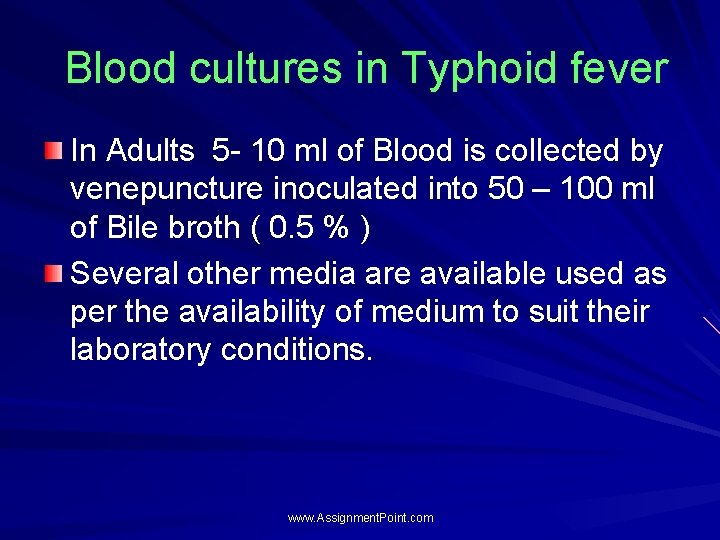 Blood cultures in Typhoid fever

In Adults 5- 10 ml of Blood is collected by venepuncture inoculated into 50 – 100 ml of Bile broth ( 0.5 % )

Several other media are available used as per the availability of medium to suit their laboratory conditions.

www.AssignmentPoint.com